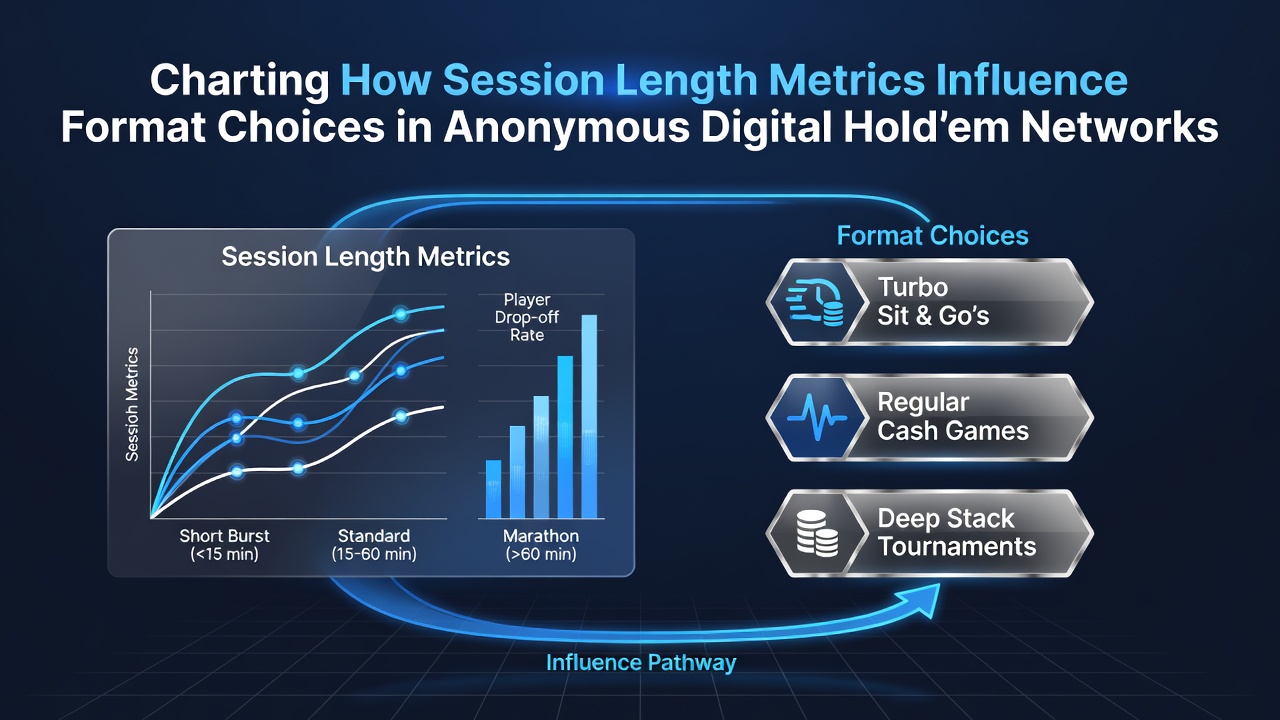 Charting How Session Length Metrics Influence Format Choices in Anonymous Digital Hold'em Networks

Session Length Metrics

Session Metrics

Player Drop-off Rate

Short Burst (<15 min)

Standard (15-60 min)

Marathon (>60 min)

Format Choices

Turbo Sit & Go's

Regular Cash Games

Deep Stack Tournaments

Influence Pathway